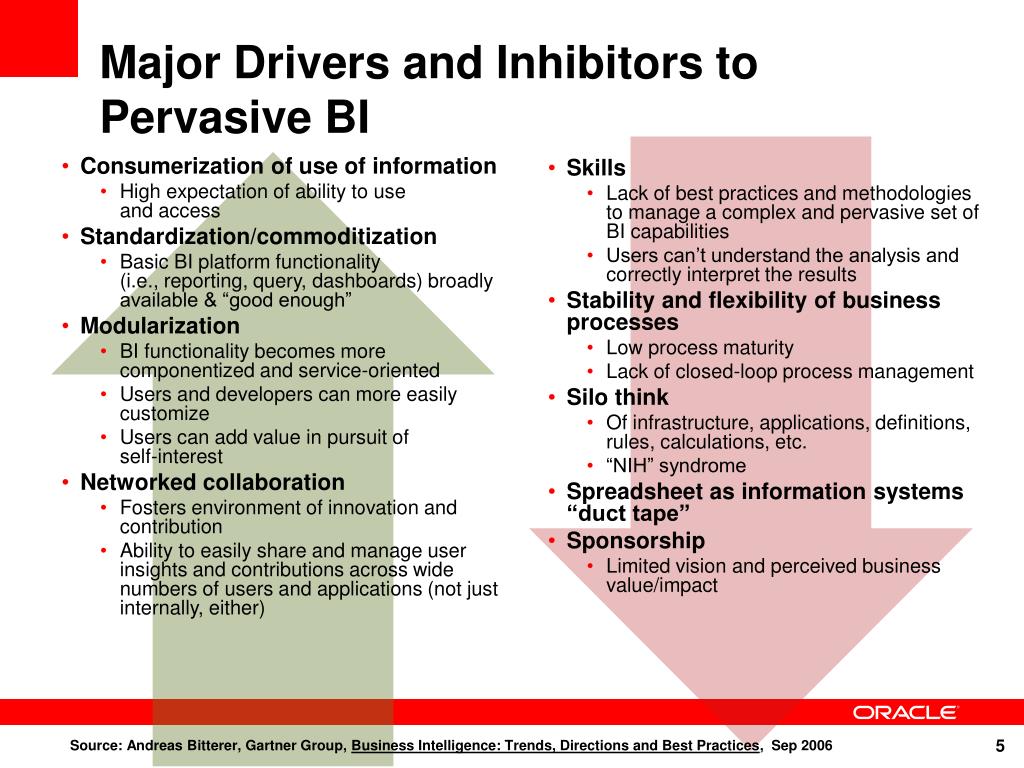 Major Drivers and Inhibitors to Pervasive BI

• Consumerization of use of information
  • High expectation of ability to use and access
• Standardization/commoditization
  • Basic BI platform functionality (i.e., reporting, query, dashboards) broadly available & “good enough”
• Modularization
  • BI functionality becomes more componentized and service-oriented
  • Users and developers can more easily customize
  • Users can add value in pursuit of self-interest
• Networked collaboration
  • Fosters environment of innovation and contribution
  • Ability to easily share and manage user insights and contributions across wide numbers of users and applications (not just internally, either)

• Skills
  • Lack of best practices and methodologies to manage a complex and pervasive set of BI capabilities
  • Users can’t understand the analysis and correctly interpret the results
• Stability and flexibility of business processes
  • Low process maturity
  • Lack of closed-loop process management
• Silo think
  • Of infrastructure, applications, definitions, rules, calculations, etc.
  • “NIH” syndrome
• Spreadsheet as information systems “duct tape”
• Sponsorship
  • Limited vision and perceived business value/impact

ORACLE

Source: Andreas Bitterer, Gartner Group, Business Intelligence: Trends, Directions and Best Practices, Sep 2006

5